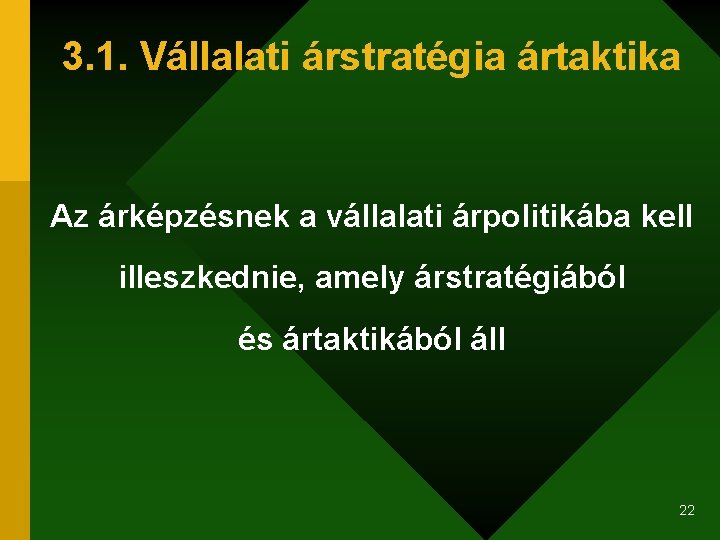 3.1. Vállalati árstratégia ártaktika

Az árképzésnek a vállalati árpolitikába kell illeszkednie, amely árstratégiából és ártaktikából áll

22